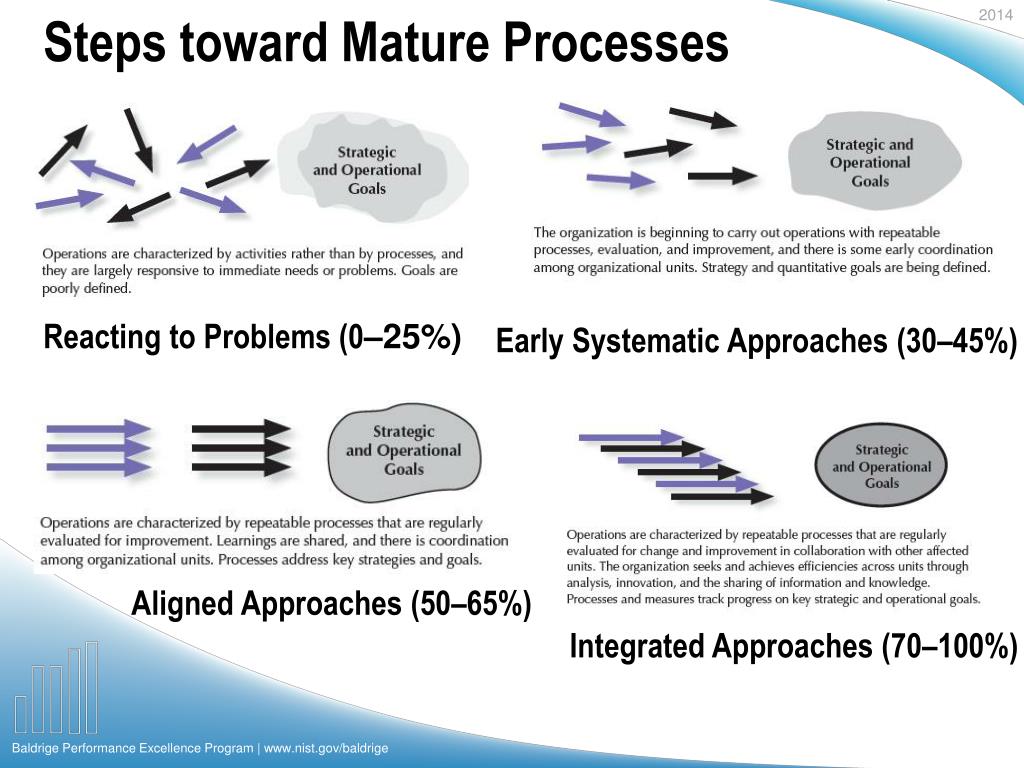 2014

Steps toward Mature Processes

Strategic and Operational Goals

Operations are characterized by activities rather than by processes, and they are largely responsive to immediate needs or problems. Goals are poorly defined.

Reacting to Problems (0–25%)

Strategic and Operational Goals

The organization is beginning to carry out operations with repeatable processes, evaluation, and improvement, and there is some early coordination among organizational units. Strategy and quantitative goals are being defined.

Early Systematic Approaches (30–45%)

Strategic and Operational Goals

Operations are characterized by repeatable processes that are regularly evaluated for improvement. Learnings are shared, and there is coordination among organizational units. Processes address key strategies and goals.

Aligned Approaches (50–65%)

Strategic and Operational Goals

Operations are characterized by repeatable processes that are regularly evaluated for change and improvement in collaboration with other affected units. The organization seeks and achieves efficiencies across units through analysis, innovation, and the sharing of information and knowledge. Processes and measures track progress on key strategic and operational goals.

Integrated Approaches (70–100%)

Baldrige Performance Excellence Program | www.nist.gov/baldrige